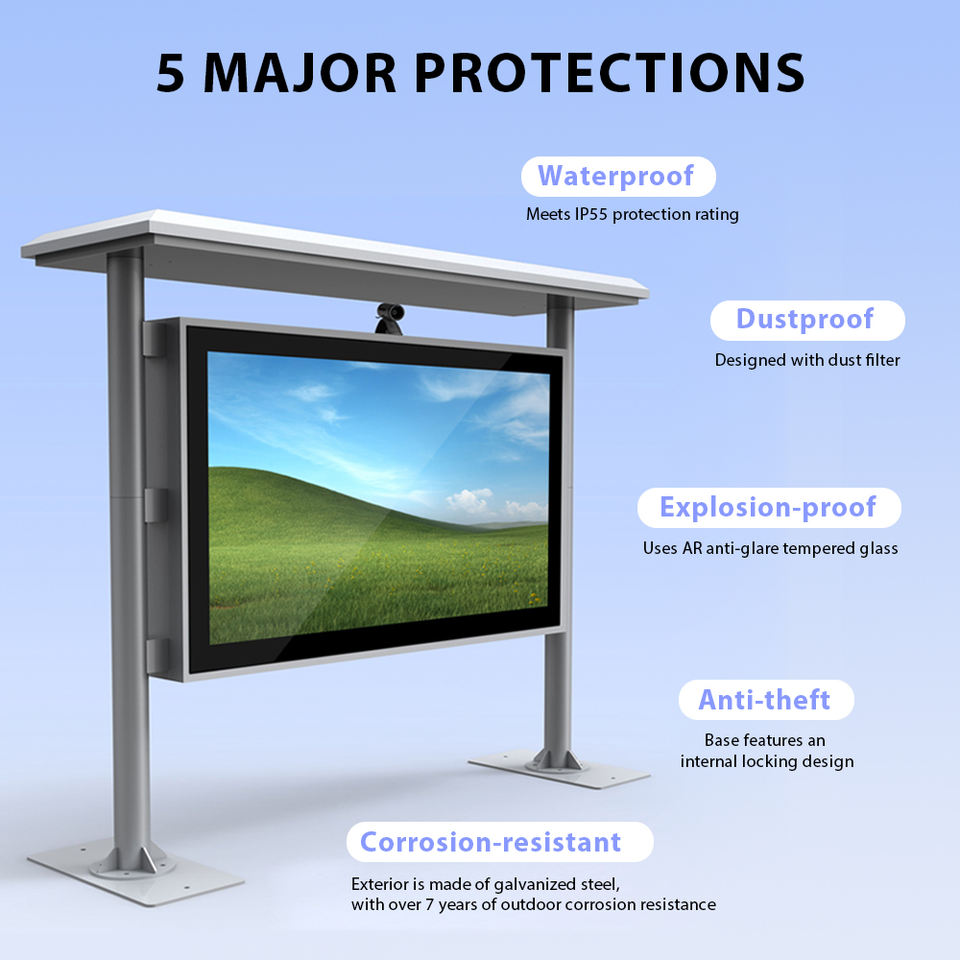 5 MAJOR PROTECTIONS

Waterproof

Meets IP55 protection rating

Dustproof

Designed with dust filter

Explosion-proof

Uses AR anti-glare tempered glass

Anti-theft

Base features an internal locking design

Corrosion-resistant

Exterior is made of galvanized steel, with over 7 years of outdoor corrosion resistance